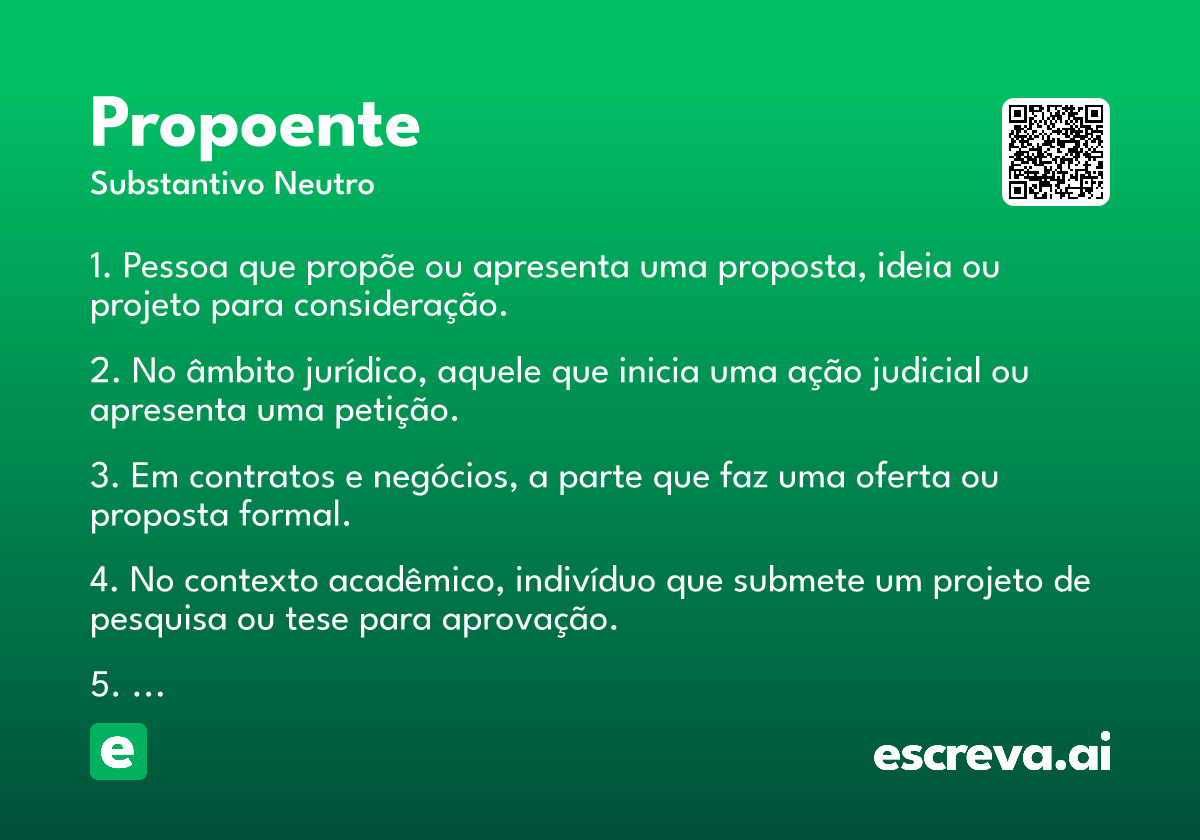 Propoente
Substantivo Neutro

1. Pessoa que propõe ou apresenta uma proposta, ideia ou projeto para consideração.

2. No âmbito jurídico, aquele que inicia uma ação judicial ou apresenta uma petição.

3. Em contratos e negócios, a parte que faz uma oferta ou proposta formal.

4. No contexto acadêmico, indivíduo que submete um projeto de pesquisa ou tese para aprovação.

5. ...

e

escreva.ai